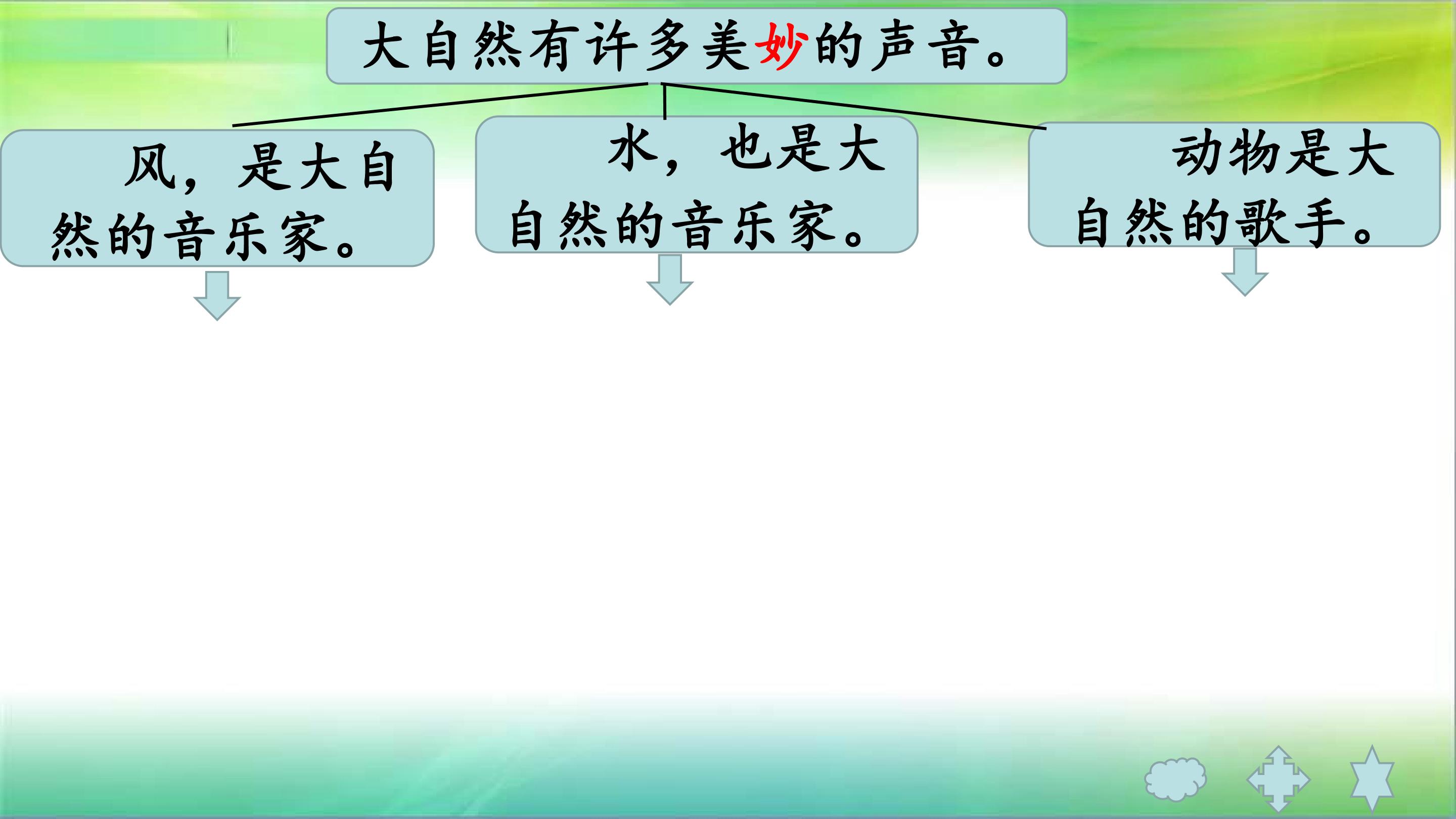 大自然有许多美妙的声音。

风，是大自然的音乐家。

水，也是大自然的音乐家。

动物是大自然的歌手。